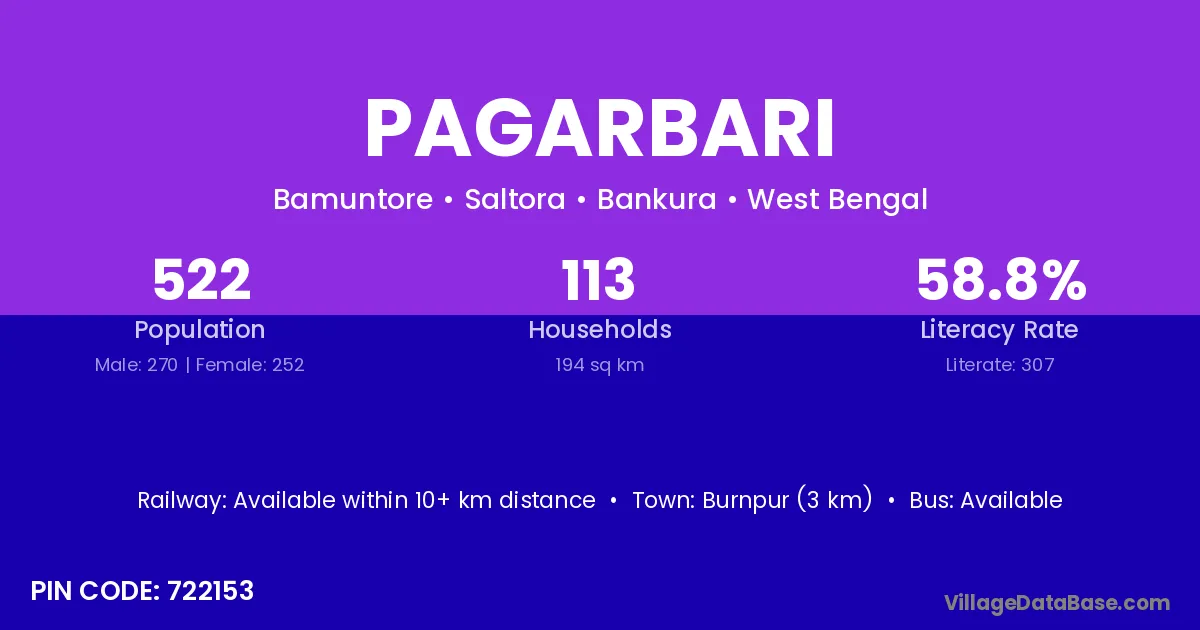 PAGARBARI

Bamuntore • Saltora • Bankura • West Bengal

522
Population
Male: 270 | Female: 252

113
Households
194 sq km

58.8%
Literacy Rate
Literate: 307

Railway: Available within 10+ km distance • Town: Burnpur (3 km) • Bus: Available

PIN CODE: 722153

VillageDataBase.com